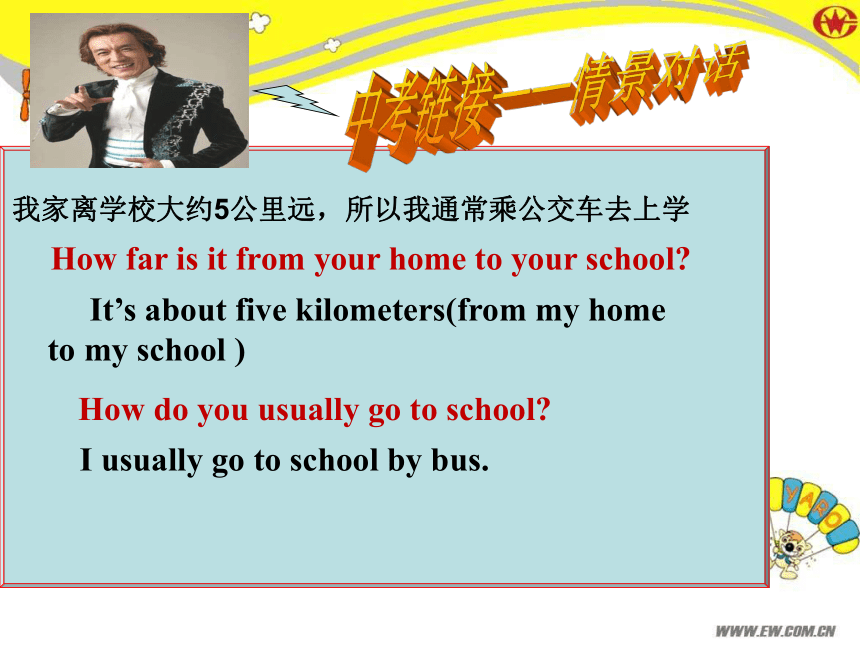 中考链接——情景对话

我家离学校大约5公里远，所以我通常乘公交车去上学

How far is it from your home to your school?

It’s about five kilometers(from my home to my school )

How do you usually go to school?

I usually go to school by bus.

YARD

WWW.EW.COM.CN